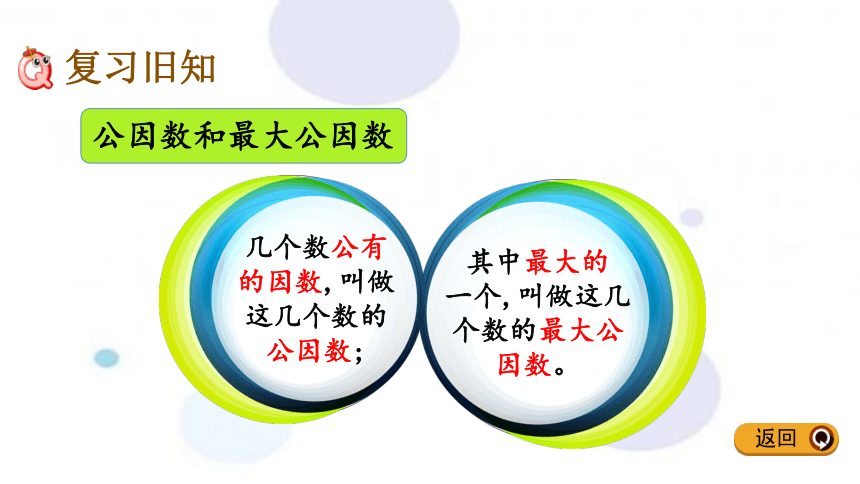 复习旧知

公因数和最大公因数

几个数公有的因数，叫做这几个数的公因数；

其中最大的一个，叫做这几个数的最大公因数。

返回